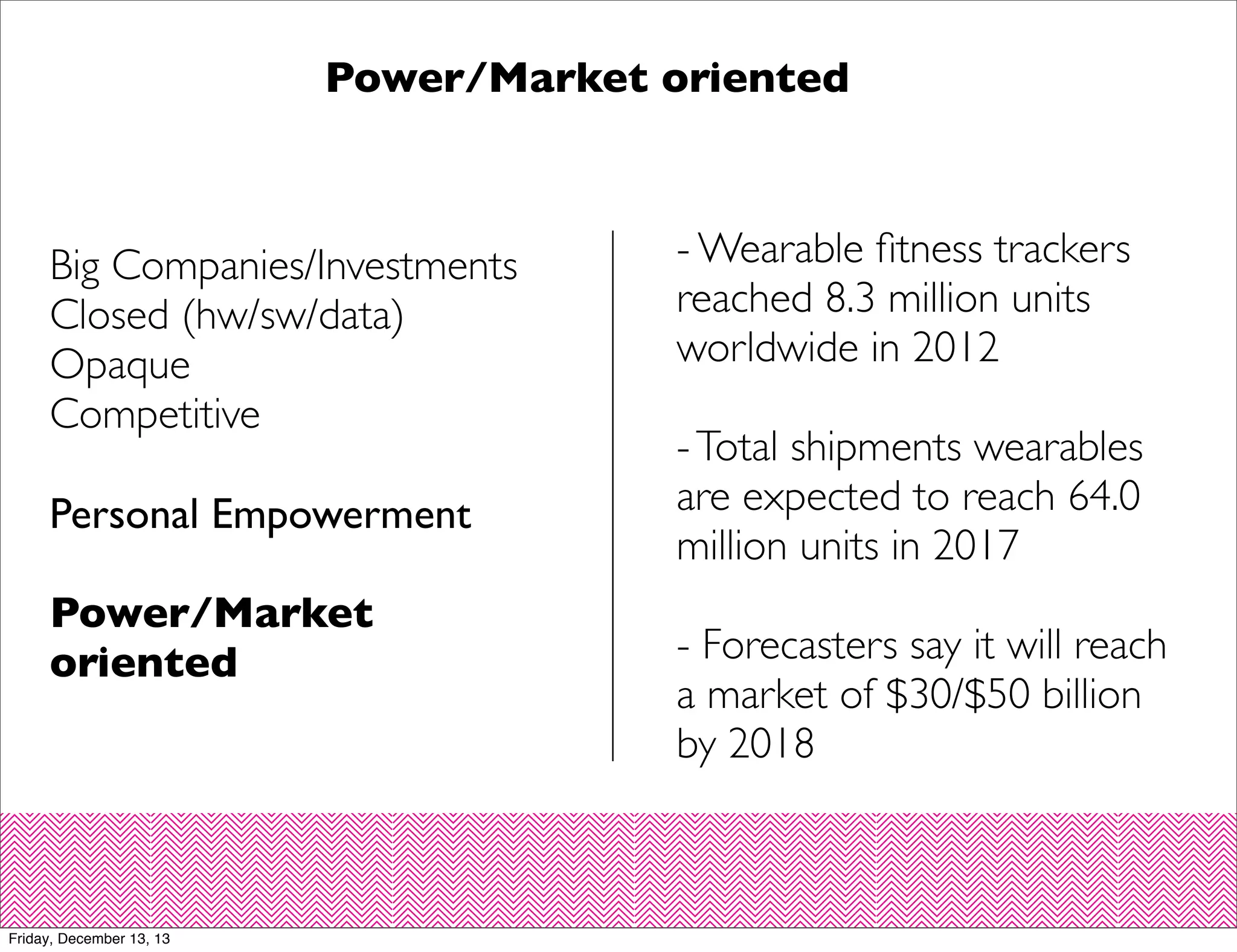 Power/Market oriented

Big Companies/Investments
Closed (hw/sw/data)
Opaque
Competitive

Personal Empowerment

Power/Market oriented

- Wearable fitness trackers reached 8.3 million units worldwide in 2012

- Total shipments wearables are expected to reach 64.0 million units in 2017

- Forecasters say it will reach a market of \$30/\$50 billion by 2018

Friday, December 13, 13